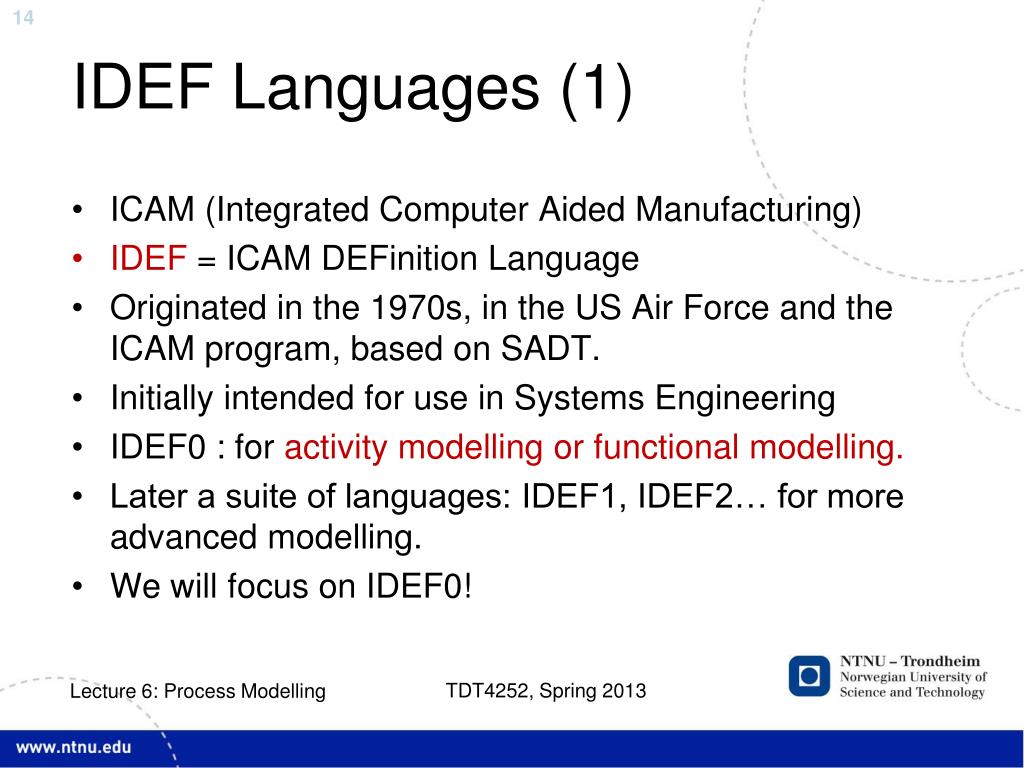 14

IDEF Languages (1)

• ICAM (Integrated Computer Aided Manufacturing)
• IDEF = ICAM DEFinition Language
• Originated in the 1970s, in the US Air Force and the ICAM program, based on SADT.
• Initially intended for use in Systems Engineering
• IDEF0 : for activity modelling or functional modelling.
• Later a suite of languages: IDEF1, IDEF2… for more advanced modelling.
• We will focus on IDEF0!

Lecture 6: Process Modelling

TDT4252, Spring 2013

NTNU – Trondheim
Norwegian University of Science and Technology

www.ntnu.edu